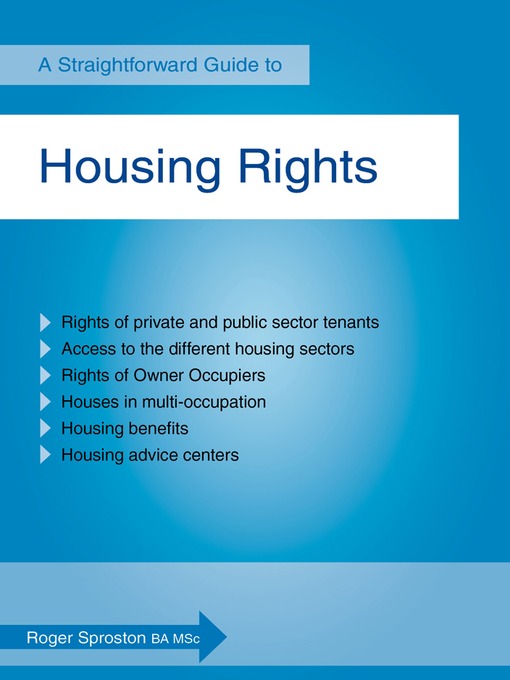 A Straightforward Guide to

Housing Rights

Rights of private and public sector tenants
Access to the different housing sectors
Rights of Owner Occupiers
Houses in multi-occupation
Housing benefits
Housing advice centers

Roger Sproston BA MSc